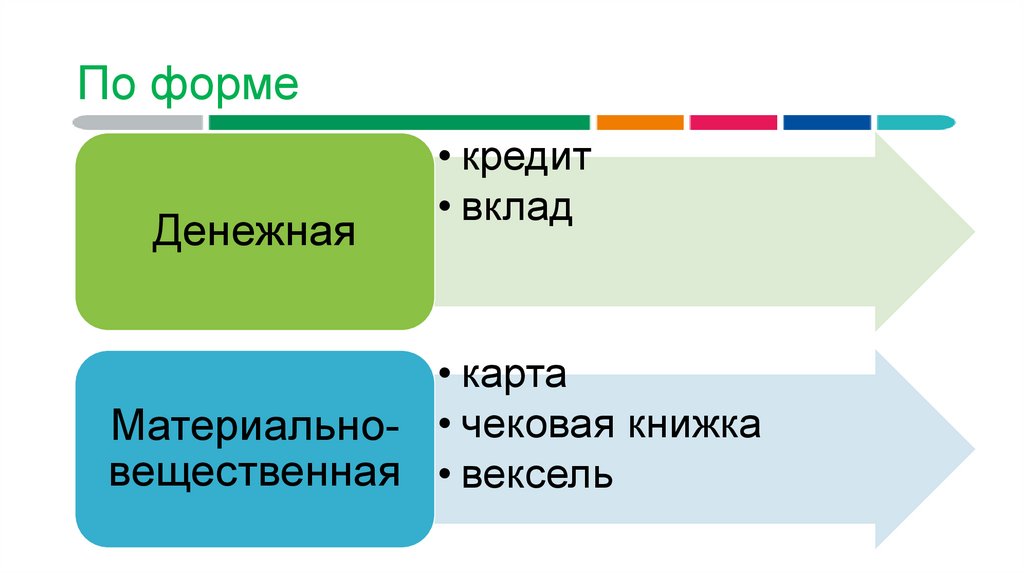 По форме

Денежная

• кредит
• вклад

Материально-вещественная

• карта
• чековая книжка
• вексель